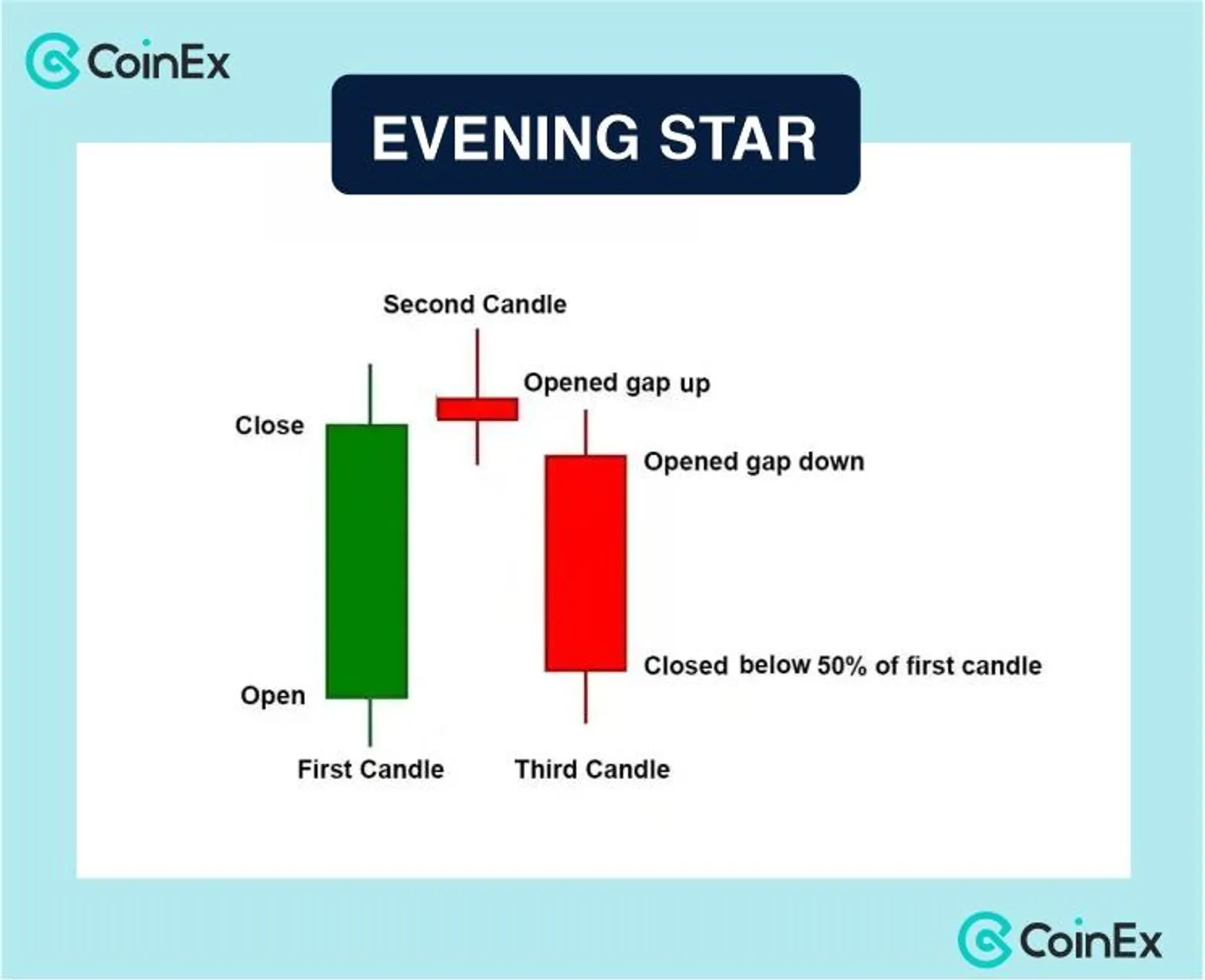 CoinEx

EVENING STAR

Second Candle

Opened gap up

Close

Opened gap down

Closed below 50% of first candle

Open

First Candle

Third Candle

CoinEx